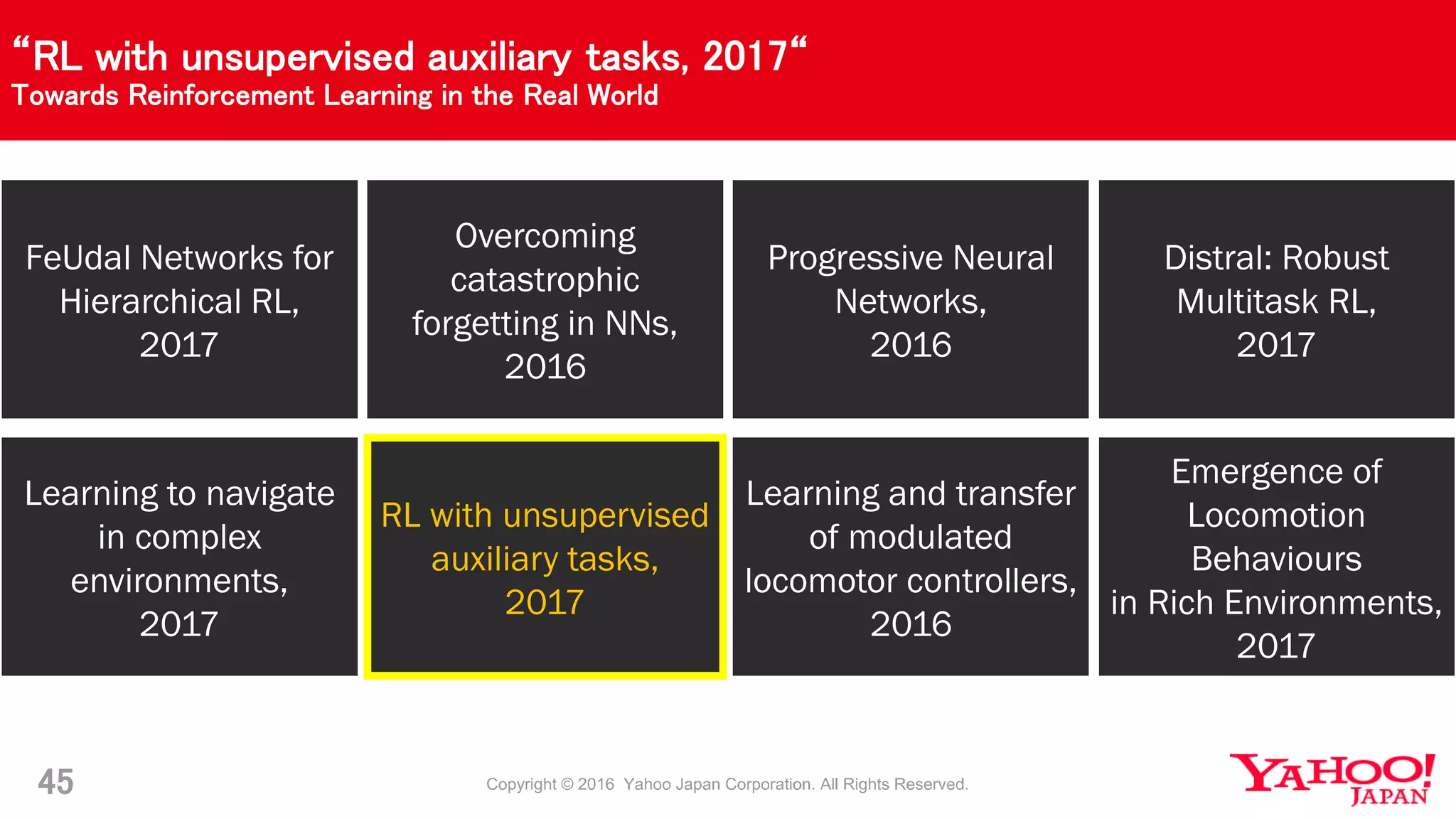 “RL with unsupervised auxiliary tasks, 2017“
Towards Reinforcement Learning in the Real World

FeUdal Networks for Hierarchical RL, 2017

Overcoming catastrophic forgetting in NNs, 2016

Progressive Neural Networks, 2016

Distral: Robust Multitask RL, 2017

Learning to navigate in complex environments, 2017

RL with unsupervised auxiliary tasks, 2017

Learning and transfer of modulated locomotor controllers, 2016

Emergence of Locomotion Behaviours in Rich Environments, 2017

45

Copyright © 2016 Yahoo Japan Corporation. All Rights Reserved.

YAHOO! JAPAN